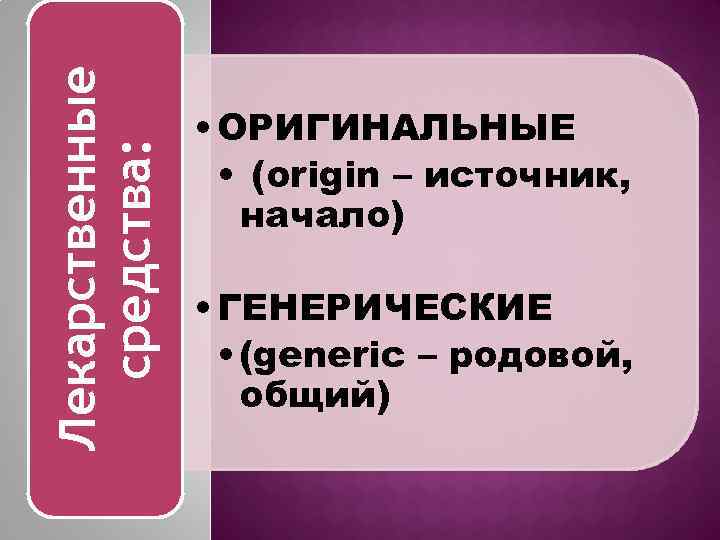 Лекарственные средства:

• ОРИГИНАЛЬНЫЕ

• (origin – источник, начало)

• ГЕНЕРИЧЕСКИЕ

• (generic – родовой, общий)